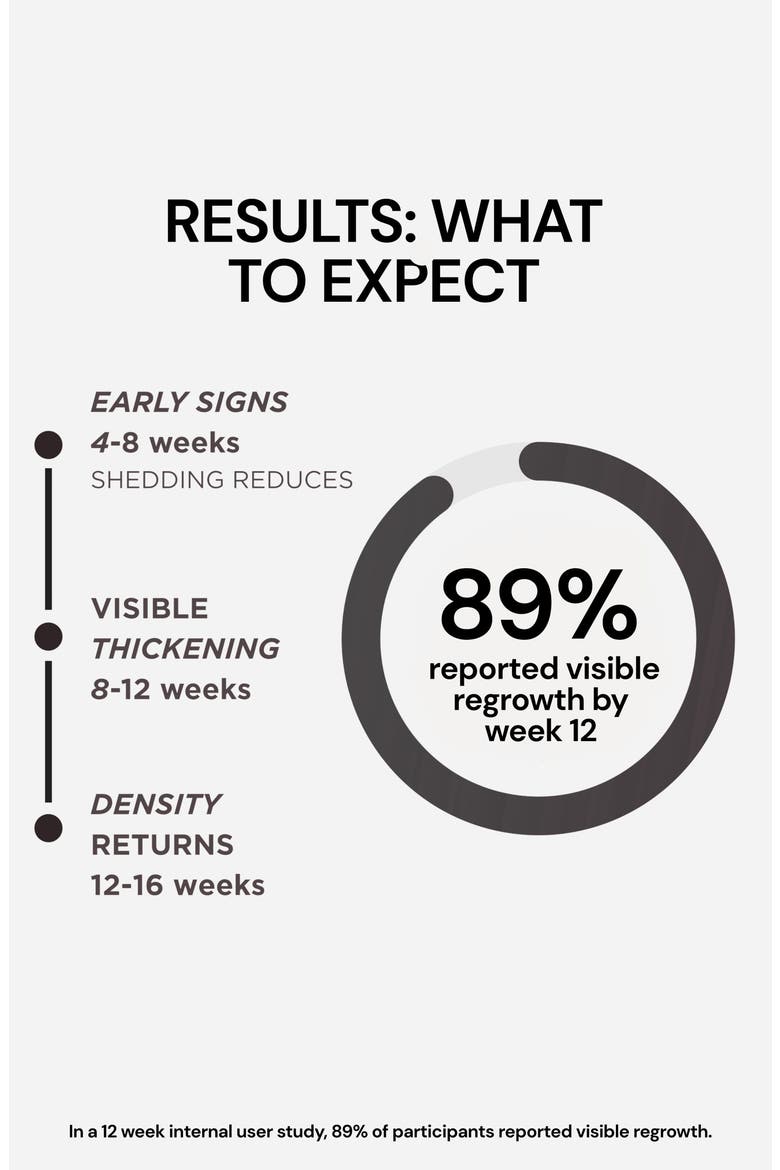 RESULTS: WHAT TO EXPECT

EARLY SIGNS
4-8 weeks
SHEDDING REDUCES

VISIBLE THICKENING
8-12 weeks

DENSITY RETURNS
12-16 weeks

89%
reported visible regrowth by week 12

In a 12 week internal user study, 89% of participants reported visible regrowth.